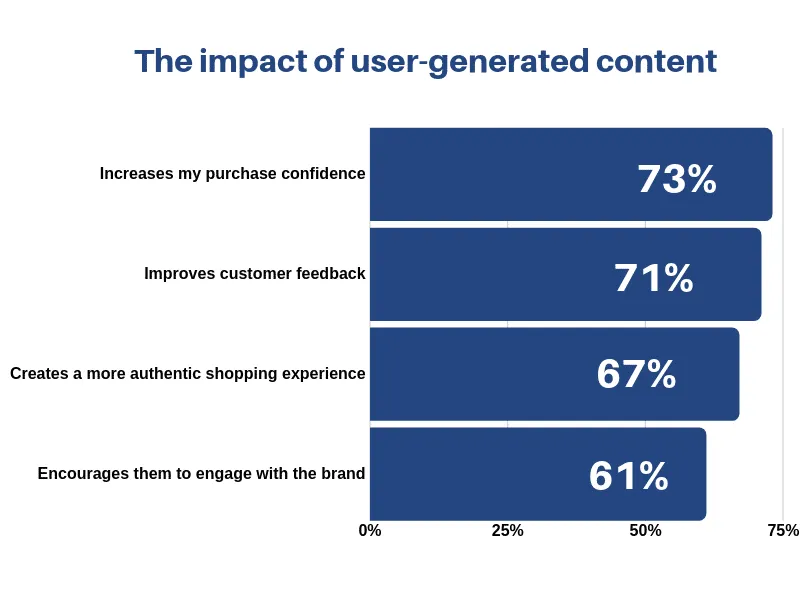 The impact of user-generated content

Increases my purchase confidence 73%

Improves customer feedback 71%

Creates a more authentic shopping experience 67%

Encourages them to engage with the brand 61%

0% 25% 50% 75%